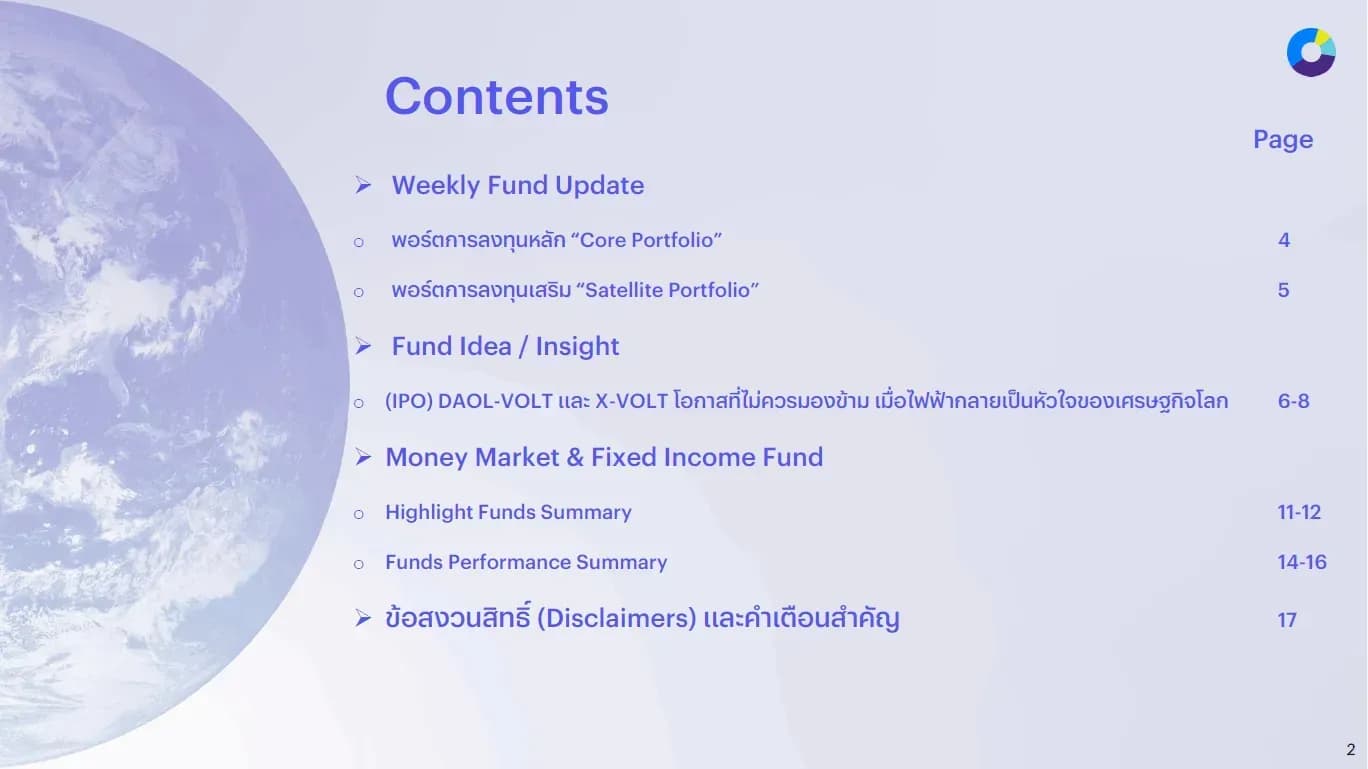 Contents

Page

➢ Weekly Fund Update

○ พอร์ตการลงทุนหลัก “Core Portfolio” 4

○ พอร์ตการลงทุนเสริม “Satellite Portfolio” 5

➢ Fund Idea / Insight

○ (IPO) DAOL-VOLT และ X-VOLT โอกาสที่ไม่ควรมองข้าม เมื่อไฟฟ้ากลายเป็นหัวใจของเศรษฐกิจโลก 6-8

➢ Money Market & Fixed Income Fund

○ Highlight Funds Summary 11-12

○ Funds Performance Summary 14-16

➢ ข้อสงวนสิทธิ์ (Disclaimers) และคำเตือนสำคัญ 17

2